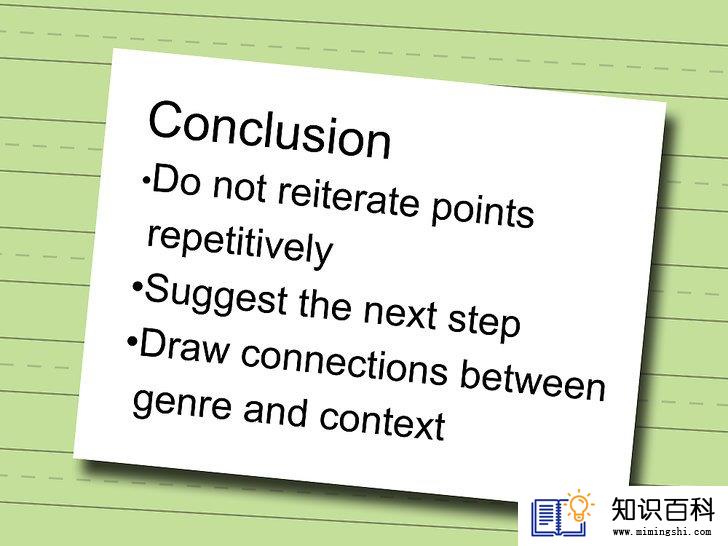 Conclusion
•Do not reiterate points repetitively
•Suggest the next step
•Draw connections between genre and context

知识百科
www.mimingshi.com